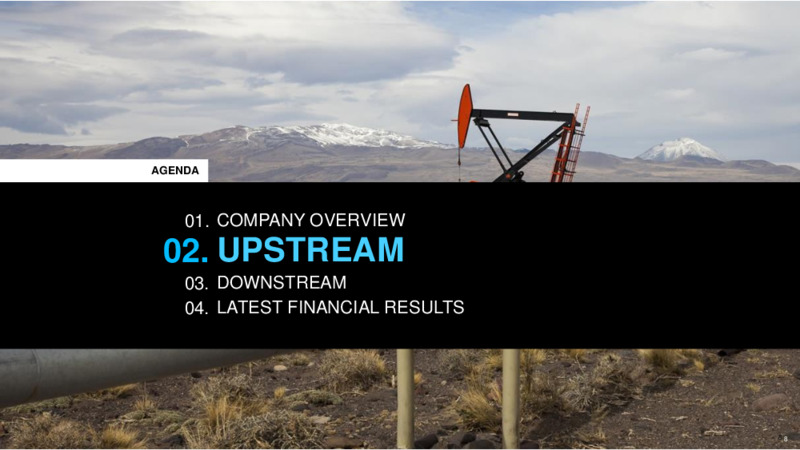 AGENDA

01. COMPANY OVERVIEW
02. UPSTREAM
03. DOWNSTREAM
04. LATEST FINANCIAL RESULTS

8